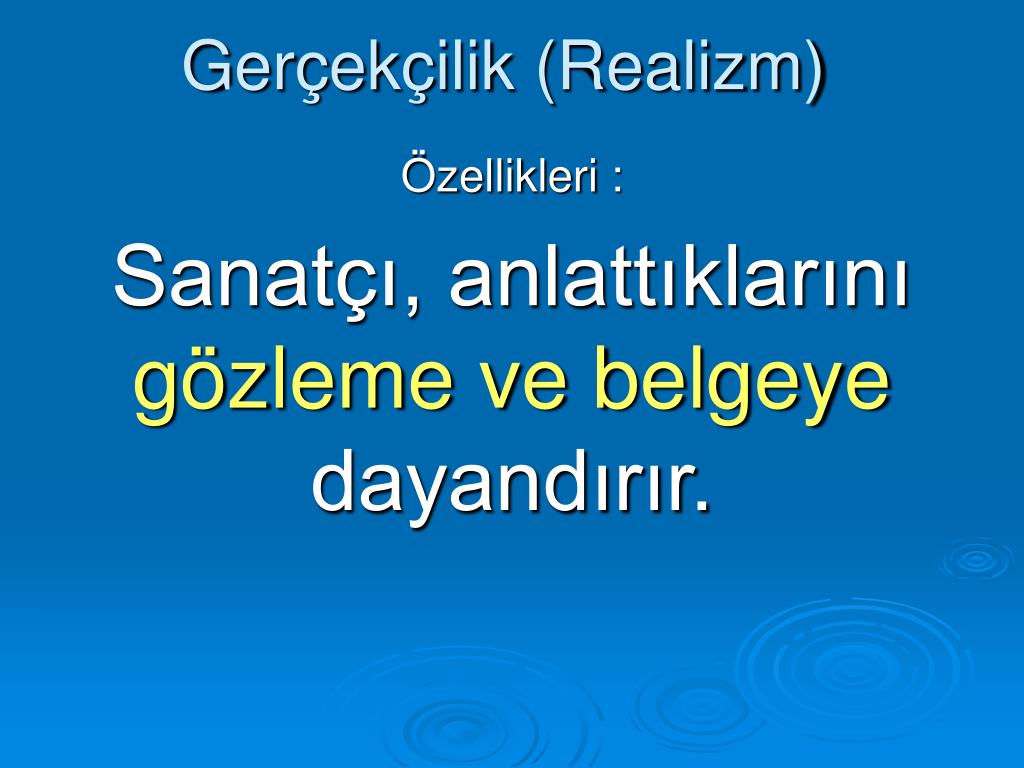 Gerçekçilik (Realizm)

Özellikleri :

Sanatçı, anlattıklarını gözleme ve belgeye dayandırır.